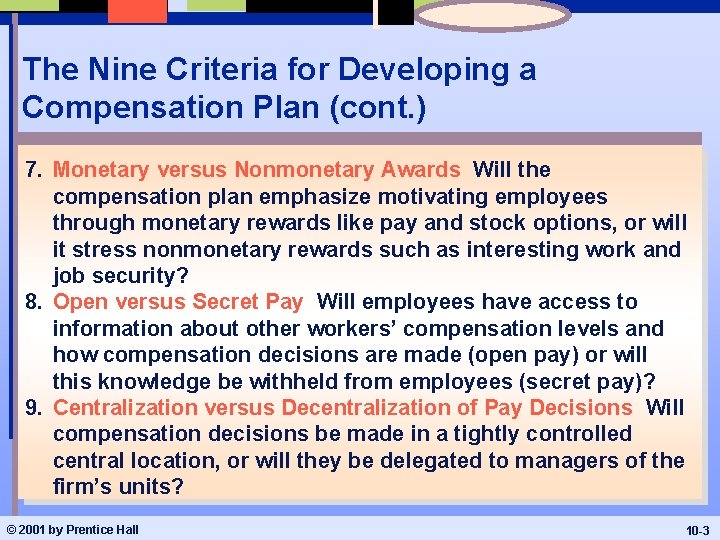 The Nine Criteria for Developing a Compensation Plan (cont.)

7. Monetary versus Nonmonetary Awards Will the compensation plan emphasize motivating employees through monetary rewards like pay and stock options, or will it stress nonmonetary rewards such as interesting work and job security?

8. Open versus Secret Pay Will employees have access to information about other workers' compensation levels and how compensation decisions are made (open pay) or will this knowledge be withheld from employees (secret pay)?

9. Centralization versus Decentralization of Pay Decisions Will compensation decisions be made in a tightly controlled central location, or will they be delegated to managers of the firm's units?

© 2001 by Prentice Hall

10-3